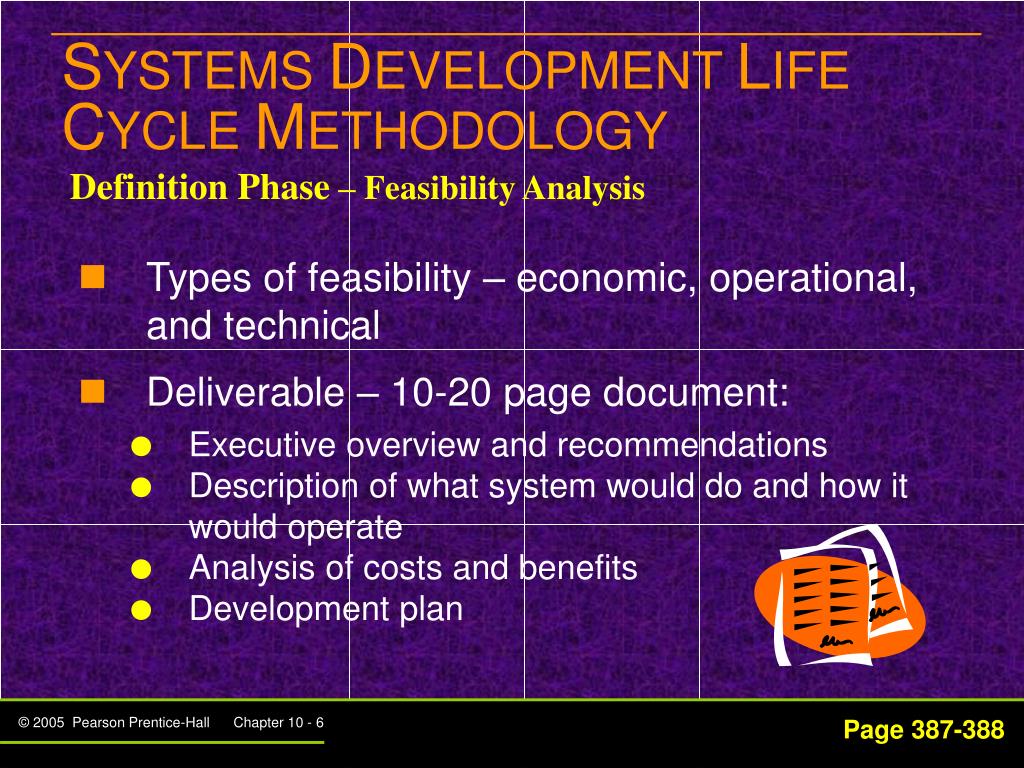 SYSTEMS DEVELOPMENT LIFE CYCLE METHODOLOGY

Definition Phase – Feasibility Analysis

Types of feasibility – economic, operational, and technical

Deliverable – 10-20 page document:

Executive overview and recommendations

Description of what system would do and how it would operate

Analysis of costs and benefits

Development plan

© 2005 Pearson Prentice-Hall Chapter 10 - 6

Page 387-388